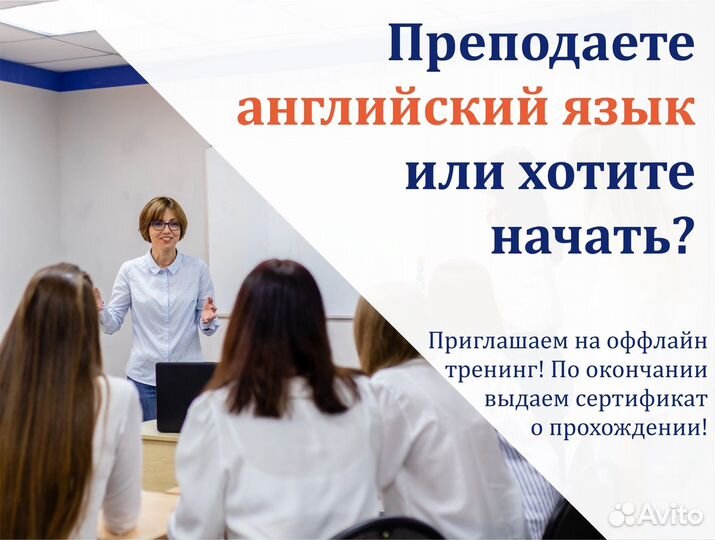 Преподаете английский язык или хотите начать?

Приглашаем на оффлайн тренинг! По окончании выдаем сертификат о прохождении!

Avito